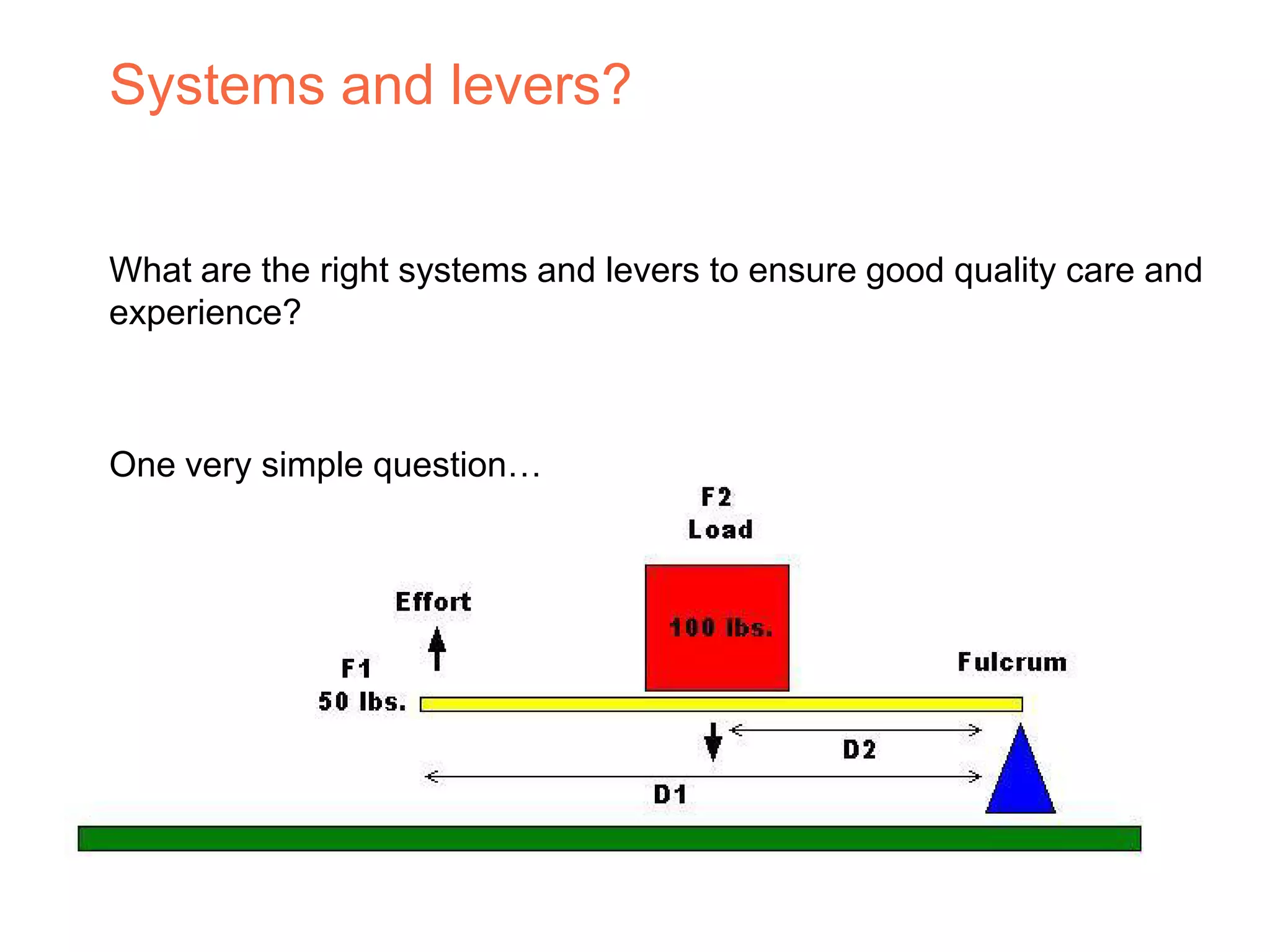 Systems and levers?

What are the right systems and levers to ensure good quality care and experience?

One very simple question…

F2
Load

Effort

100 lbs.

F1
50 lbs.

Fulcrum

D2

D1